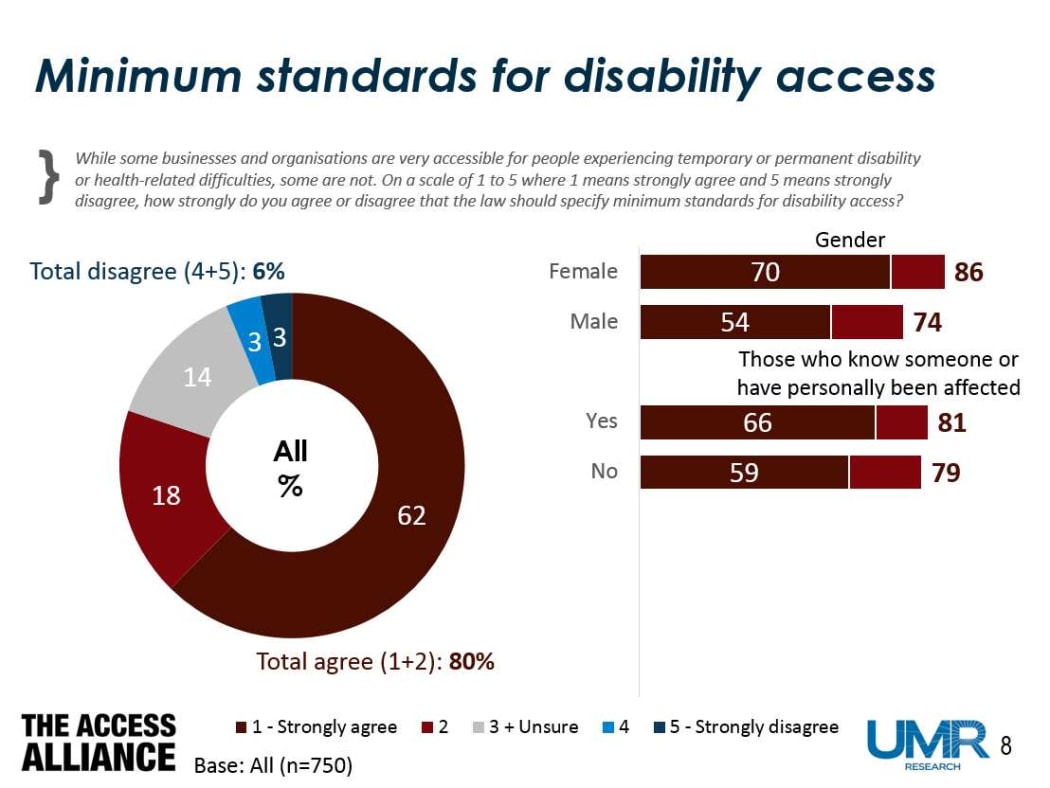 Minimum standards for disability access

While some businesses and organisations are very accessible for people experiencing temporary or permanent disability or health-related difficulties, some are not. On a scale of 1 to 5 where 1 means strongly agree and 5 means strongly disagree, how strongly do you agree or disagree that the law should specify minimum standards for disability access?

Total disagree (4+5): 6%

3 3 14 18 62

All %

Total agree (1+2): 80%

Gender

Female 70 86

Male 54 74

Those who know someone or have personally been affected

Yes 66 81

No 59 79

THE ACCESS ALLIANCE

1 - Strongly agree 2 3 + Unsure 4 5 - Strongly disagree

Base: All (n=750)

UMR RESEARCH

8